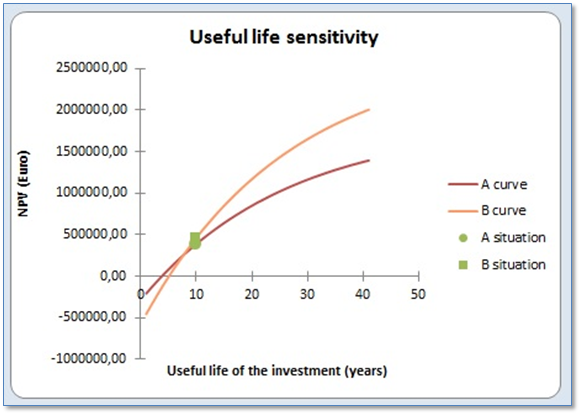 Useful life sensitivity

NPV (Euro)

2500000,00
2000000,00
1500000,00
1000000,00
500000,00
0,00
-500000,00
-1000000,00

0
10
20
30
40
50

Useful life of the investment (years)

A curve
B curve
A situation
B situation